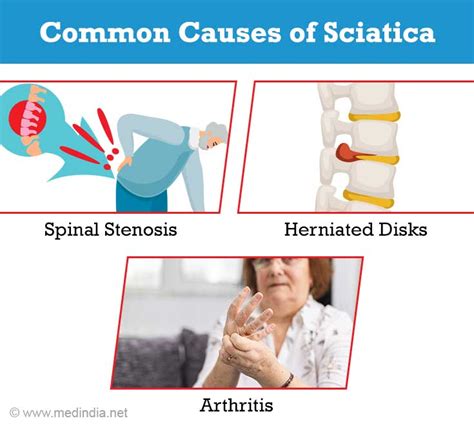 Common Causes of Sciatica

Spinal Stenosis

Herniated Disks

Arthritis

© www.medindia.net